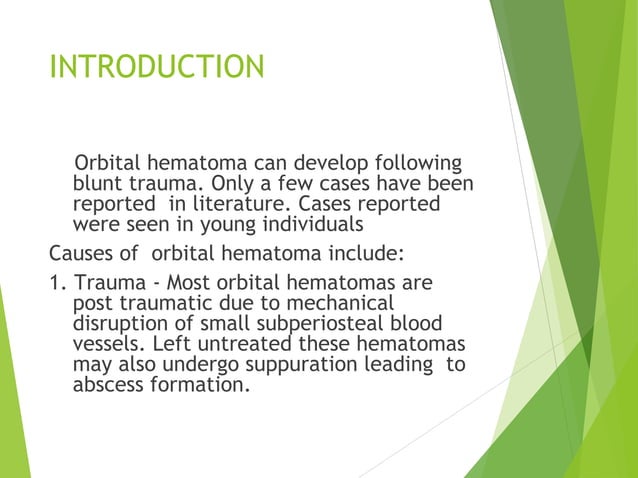 INTRODUCTION

Orbital hematoma can develop following blunt trauma. Only a few cases have been reported in literature. Cases reported were seen in young individuals

Causes of orbital hematoma include:

1. Trauma - Most orbital hematomas are post traumatic due to mechanical disruption of small subperiosteal blood vessels. Left untreated these hematomas may also undergo suppuration leading to abscess formation.